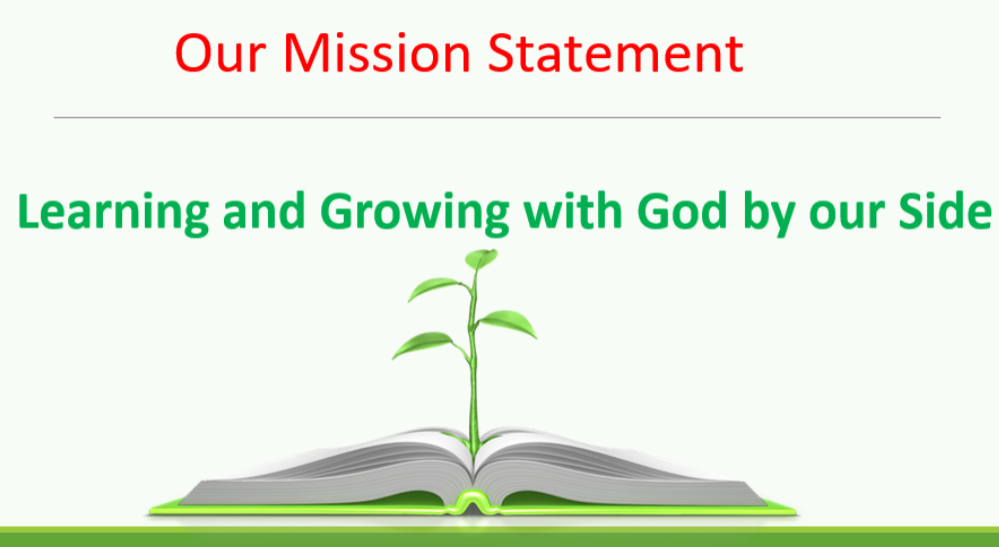 Our Mission Statement

Learning and Growing with God by our Side